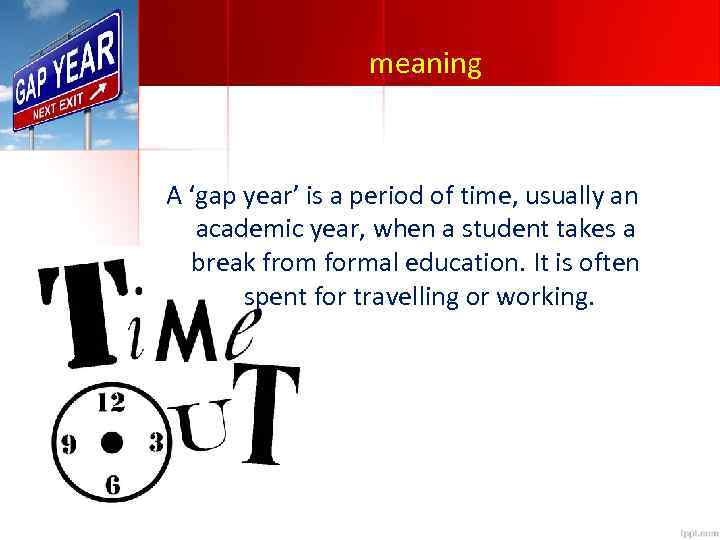 GAP YEAR
NEXT EXIT

meaning

A 'gap year' is a period of time, usually an academic year, when a student takes a break from formal education. It is often spent for travelling or working.

TiMe
OUT
12
9
3
6

fppt.com